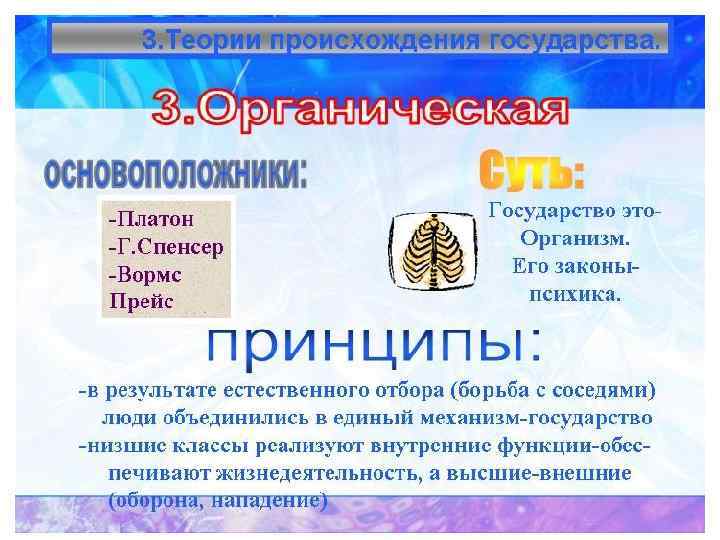 3.Теории происхождения государства.

3.Органическая

основоположники:

-Платон
-Г.Спенсер
-Вормс
Прейс

Суть:

Государство это-Организм.
Его законы-психика.

принципы:

-в результате естественного отбора (борьба с соседями) люди объединились в единый механизм-государство
-низшие классы реализуют внутренние функции-обеспечивают жизнедеятельность, а высшие-внешние (оборона, нападение)